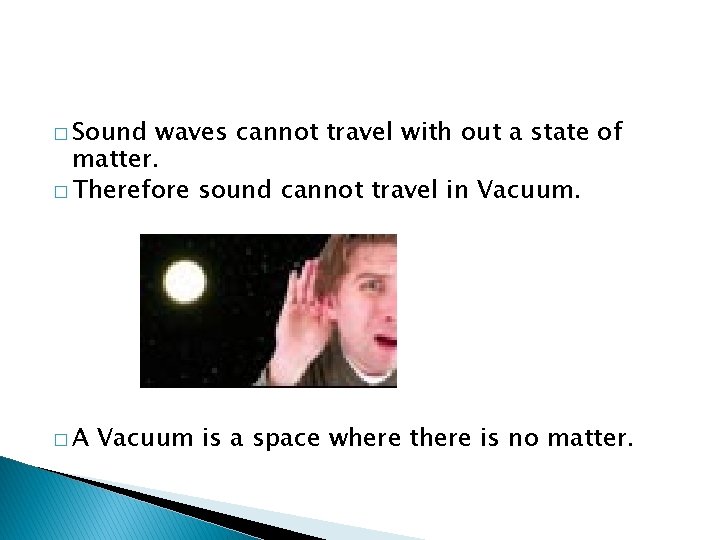 □ Sound waves cannot travel with out a state of matter.
□ Therefore sound cannot travel in Vacuum.

□ A Vacuum is a space where there is no matter.